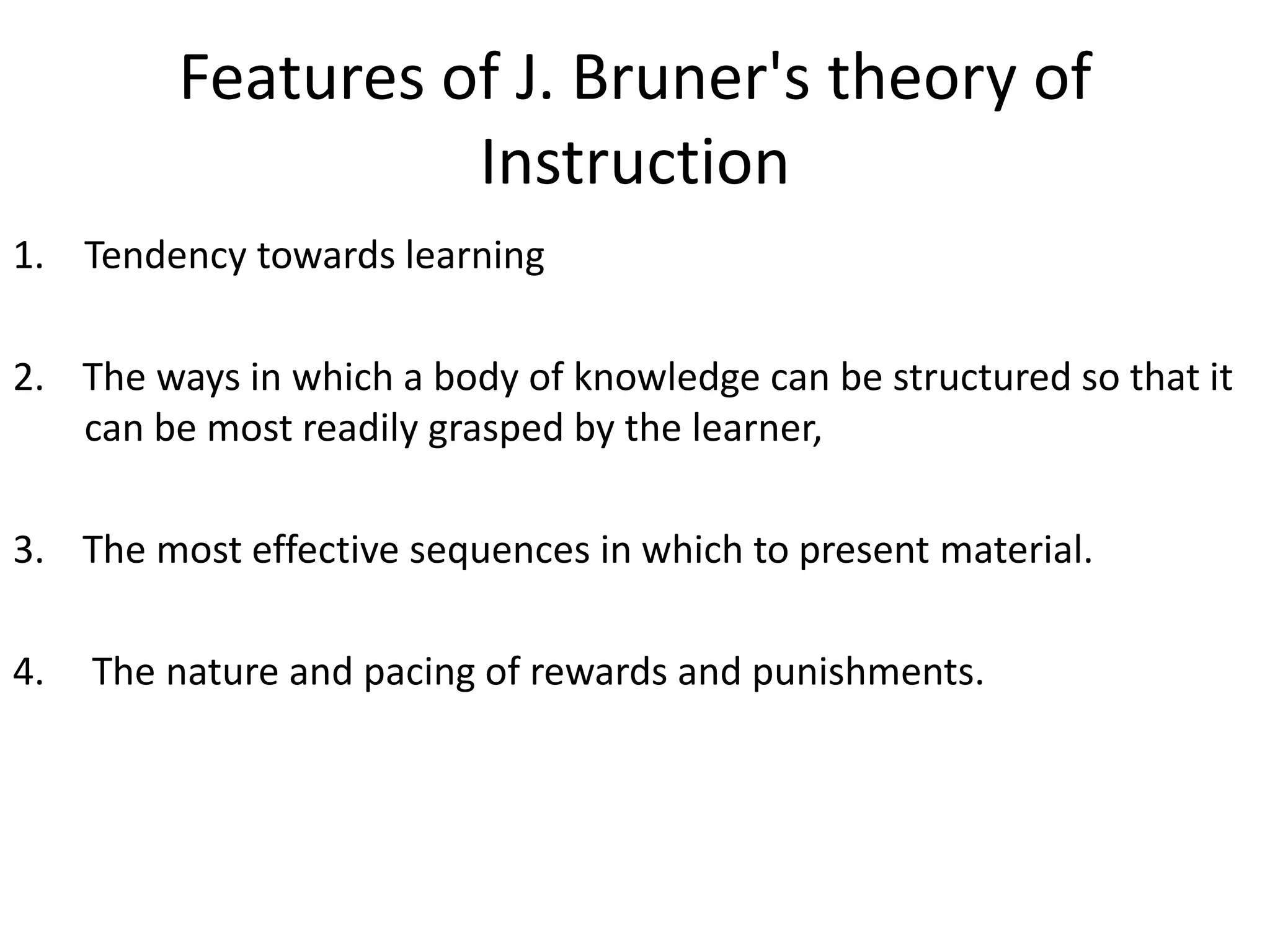 Features of J. Bruner's theory of Instruction

1. Tendency towards learning

2. The ways in which a body of knowledge can be structured so that it can be most readily grasped by the learner,

3. The most effective sequences in which to present material.

4. The nature and pacing of rewards and punishments.